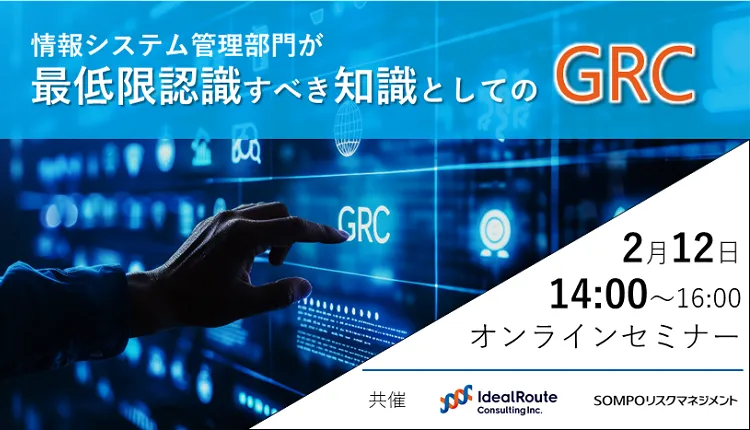 情報システム管理部門が
最低限認識すべき知識としての GRC

GRC

2月12日
14:00～16:00
オンラインセミナー

共催 IdealRoute Consulting Inc. SOMPOリスクマネジメント